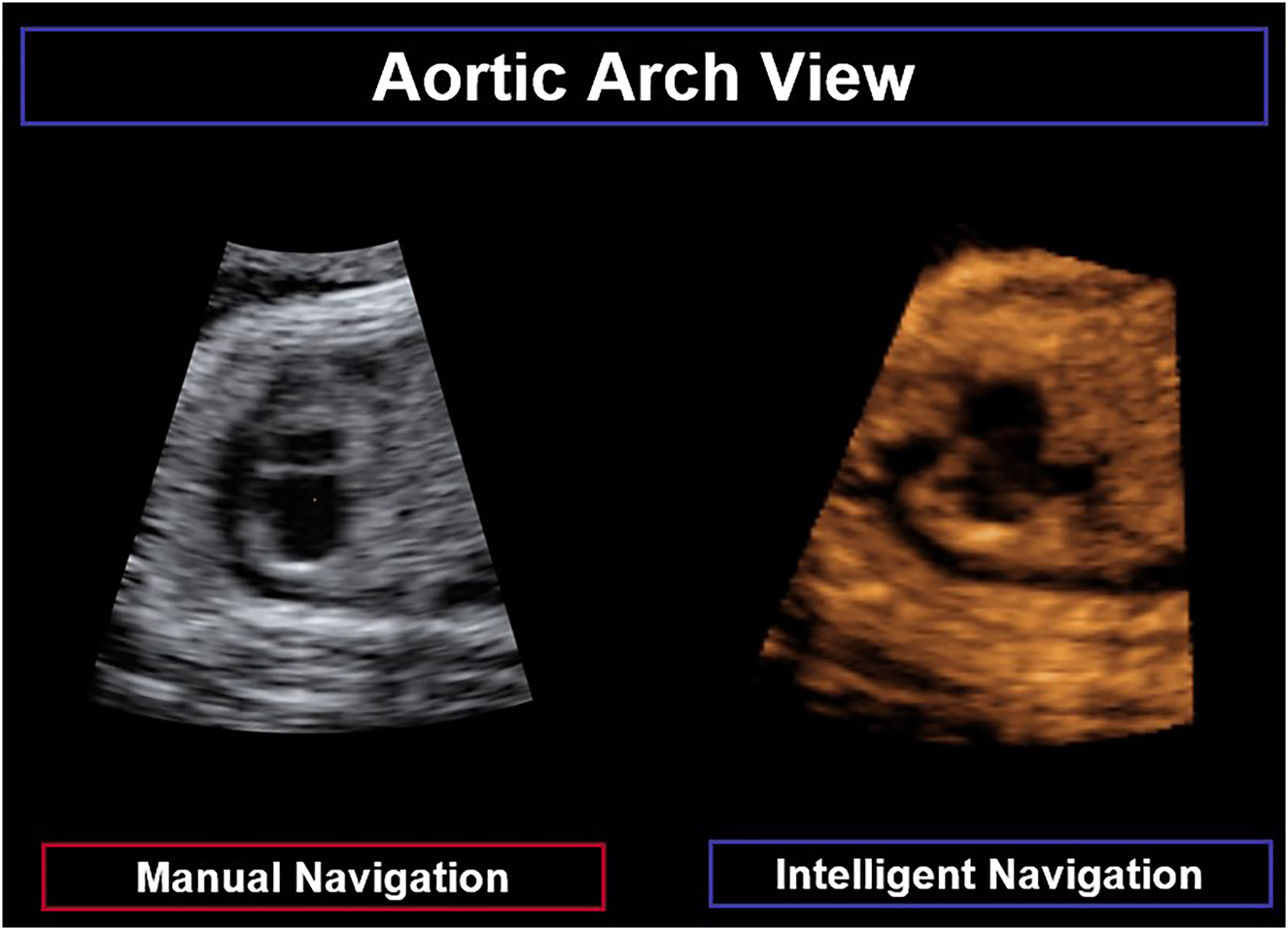 Aortic Arch View

Manual Navigation

Intelligent Navigation